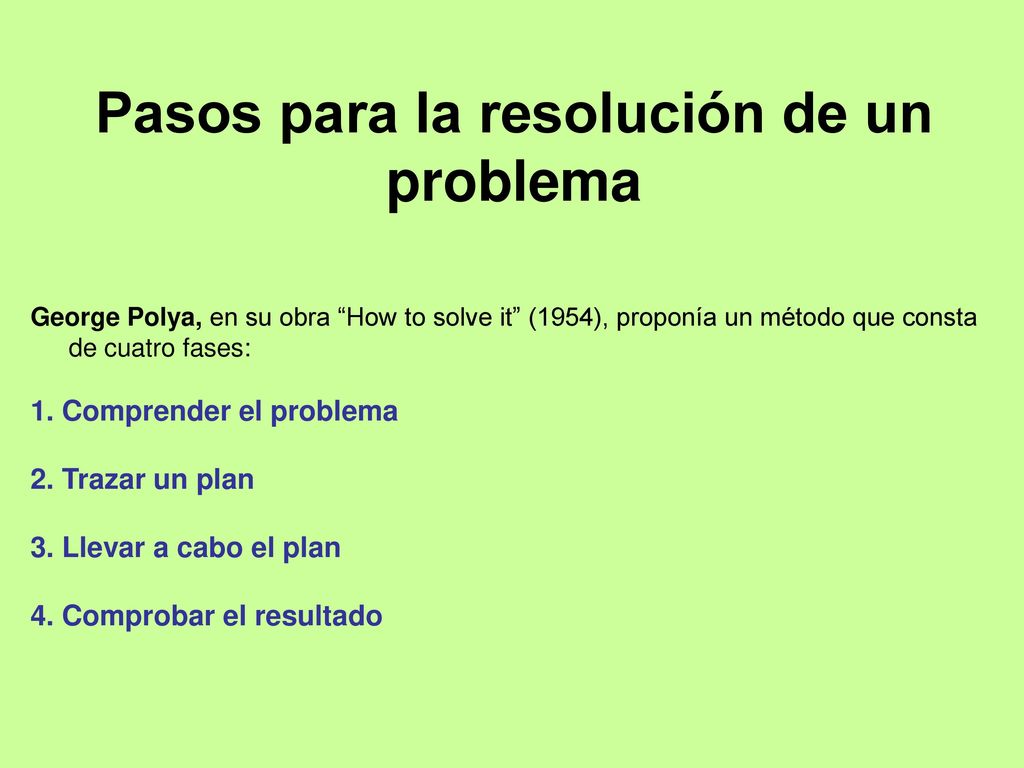 Pasos para la resolución de un problema

George Polya, en su obra “How to solve it” (1954), proponía un método que consta de cuatro fases:

1. Comprender el problema

2. Trazar un plan

3. Llevar a cabo el plan

4. Comprobar el resultado